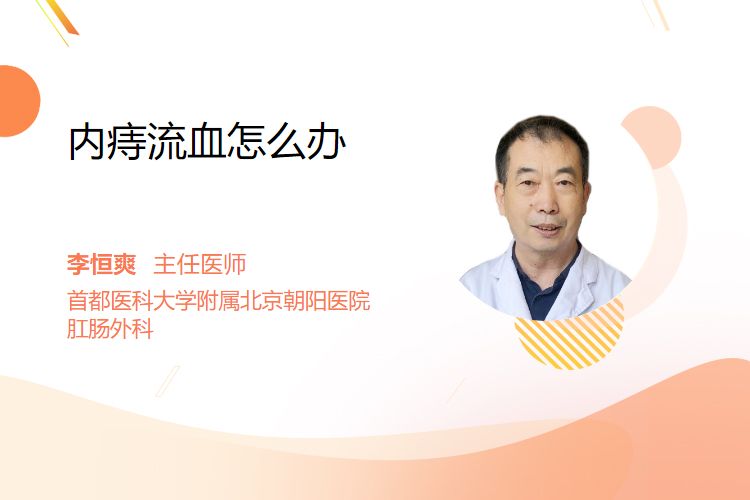 内痔流血怎么办

李恒爽 主任医师
首都医科大学附属北京朝阳医院
肛肠外科